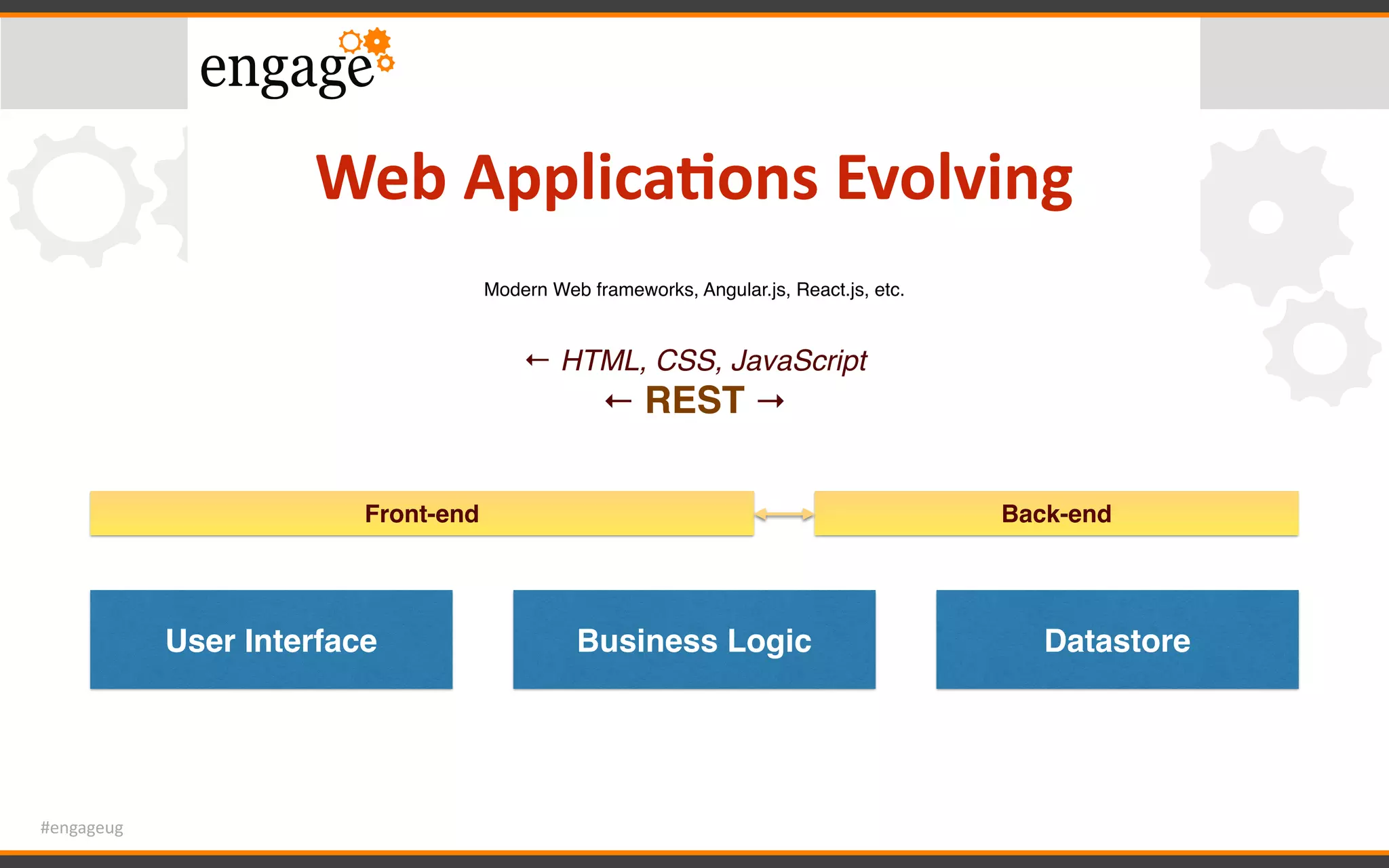 engage

Web Applications Evolving

Modern Web frameworks, Angular.js, React.js, etc.

← HTML, CSS, JavaScript
← REST →

Front-end

Back-end

User Interface

Business Logic

Datastore

#engageug